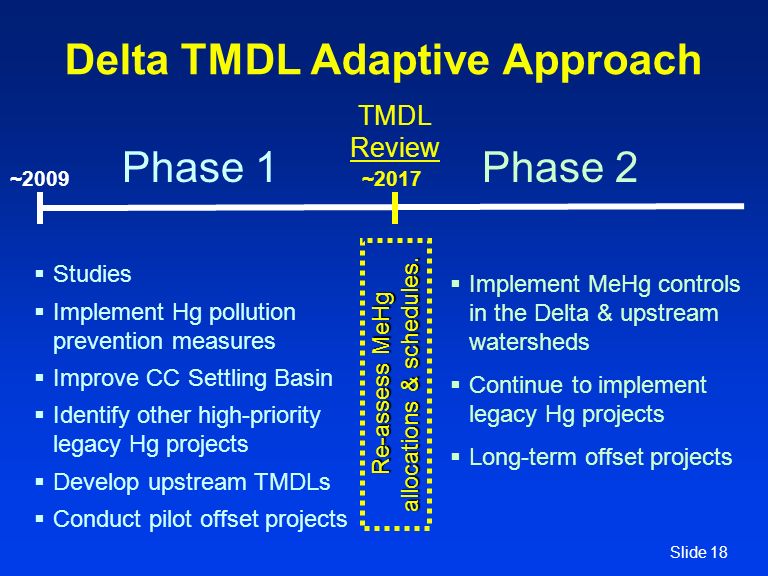 Delta TMDL Adaptive Approach

~2009

Phase 1

TMDL Review

~2017

Phase 2

▪ Studies
▪ Implement Hg pollution prevention measures
▪ Improve CC Settling Basin
▪ Identify other high-priority legacy Hg projects
▪ Develop upstream TMDLs
▪ Conduct pilot offset projects

Re-assess MeHg allocations & schedules.

▪ Implement MeHg controls in the Delta & upstream watersheds
▪ Continue to implement legacy Hg projects
▪ Long-term offset projects

Slide 18